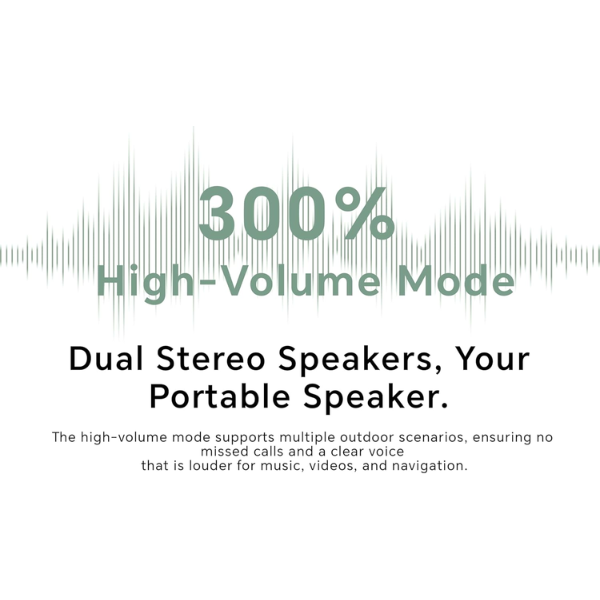 300%
High-Volume Mode

Dual Stereo Speakers, Your Portable Speaker.

The high-volume mode supports multiple outdoor scenarios, ensuring no missed calls and a clear voice that is louder for music, videos, and navigation.